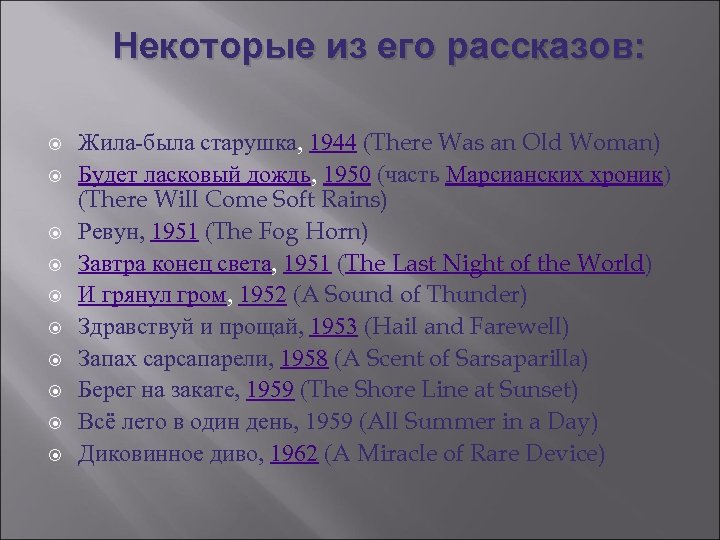 Некоторые из его рассказов:

Жила-была старушка, 1944 (There Was an Old Woman)
Будет ласковый дождь, 1950 (часть Марсианских хроник) (There Will Come Soft Rains)
Ревун, 1951 (The Fog Horn)
Завтра конец света, 1951 (The Last Night of the World)
И грянул гром, 1952 (A Sound of Thunder)
Здравствуй и прощай, 1953 (Hail and Farewell)
Запах сарсапарели, 1958 (A Scent of Sarsaparilla)
Берег на закате, 1959 (The Shore Line at Sunset)
Всё лето в один день, 1959 (All Summer in a Day)
Диковинное диво, 1962 (A Miracle of Rare Device)